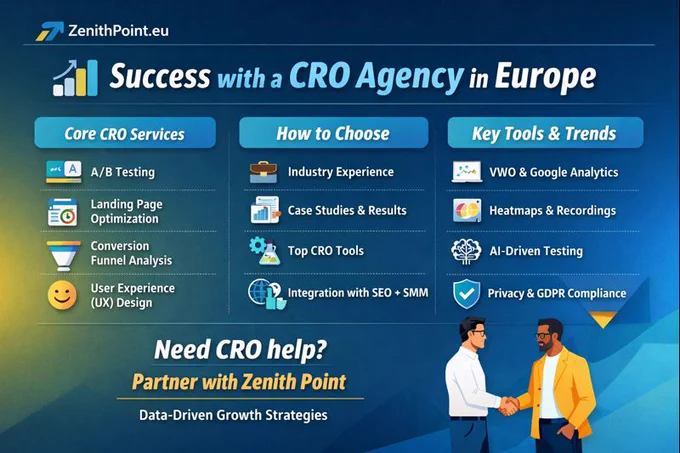 ZenithPoint.eu

Success with a CRO Agency in Europe

Core CRO Services

A/B Testing

Landing Page Optimization

Conversion Funnel Analysis

User Experience (UX) Design

How to Choose

Industry Experience

Case Studies & Results

Top CRO Tools

Integration with SEO + SMM

Key Tools & Trends

VWO & Google Analytics

Heatmaps & Recordings

AI-Driven Testing

Privacy & GDPR Compliance

Need CRO help?

Partner with Zenith Point

Data-Driven Growth Strategies